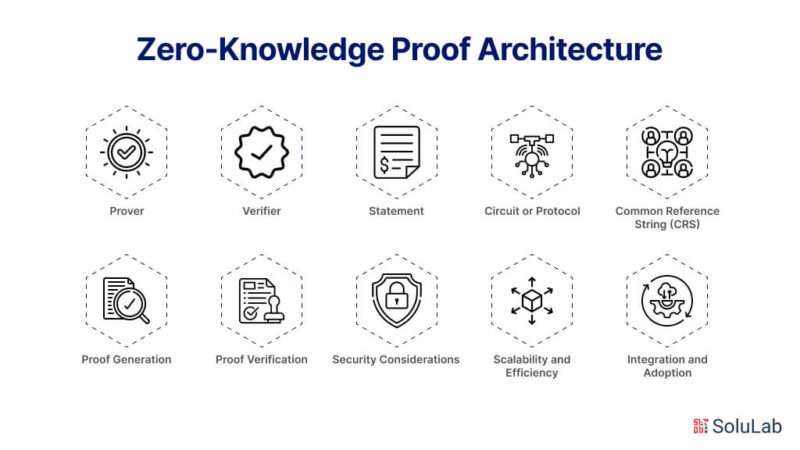 Zero-Knowledge Proof Architecture

Prover

Verifier

Statement

Circuit or Protocol

Common Reference String (CRS)

Proof Generation

Proof Verification

Security Considerations

Scalability and Efficiency

Integration and Adoption

SoluLab